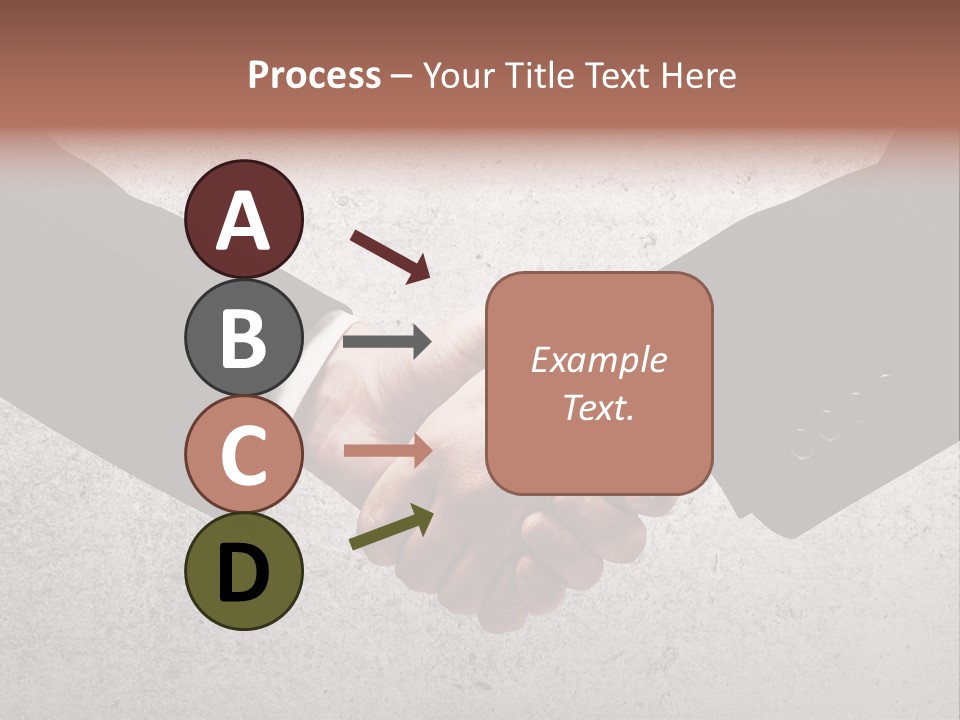 Process – Your Title Text Here

A

B

C

D

Example Text.